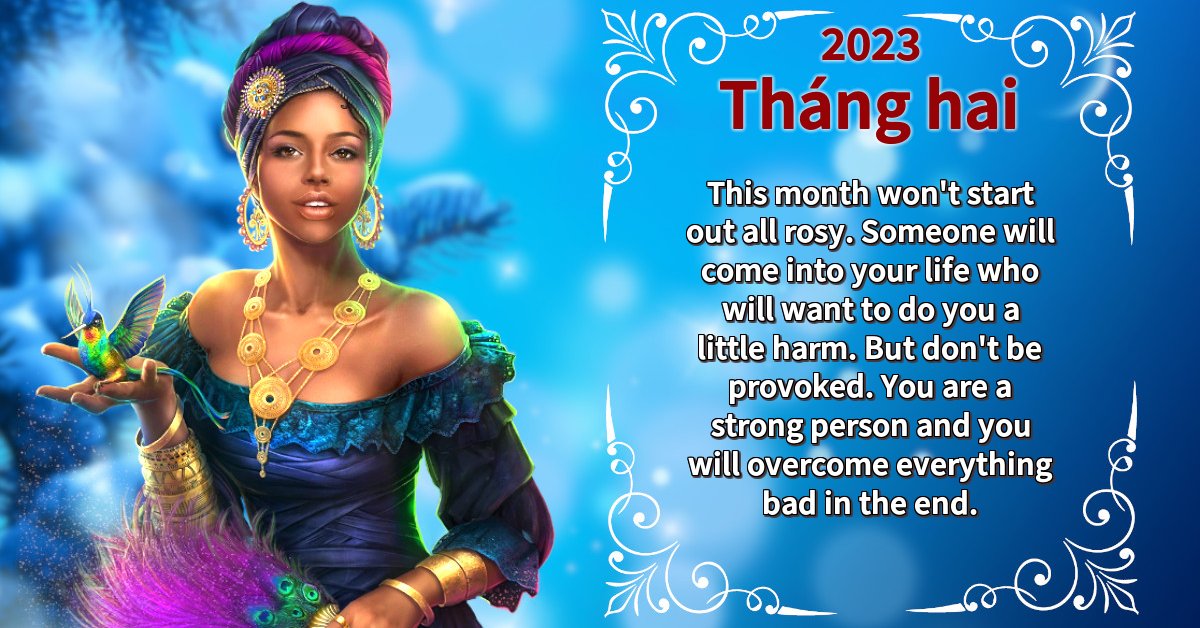 2023
Tháng hai

This month won't start out all rosy. Someone will come into your life who will want to do you a little harm. But don't be provoked. You are a strong person and you will overcome everything bad in the end.